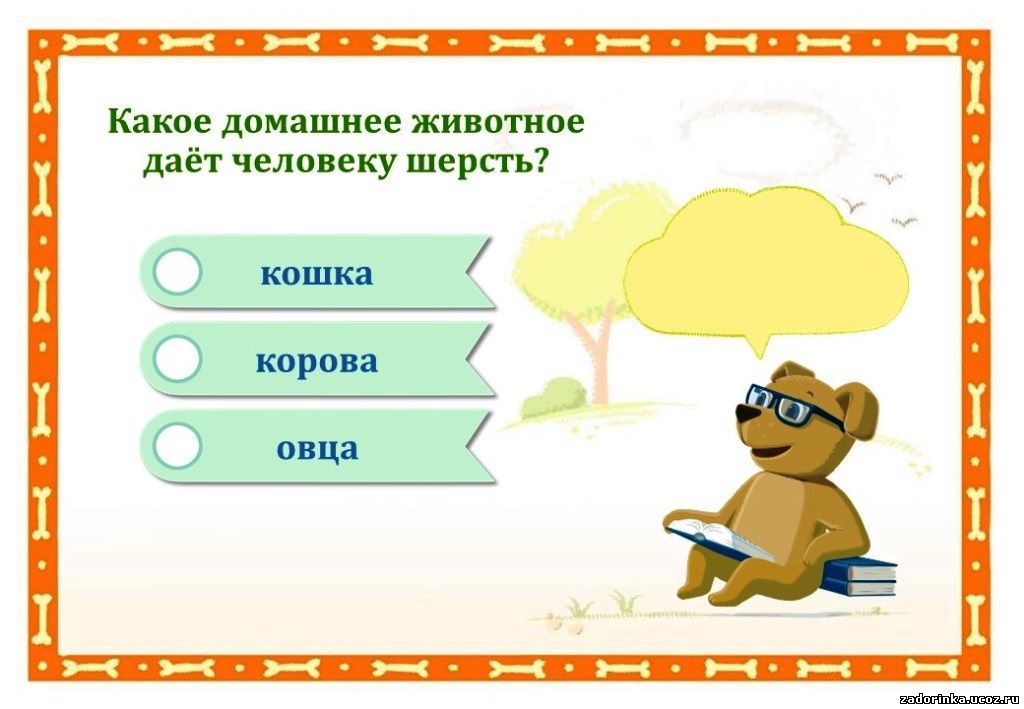 Какое домашнее животное даёт человеку шерсть?

кошка

корова

овца

zadorinka.ucoz.ru